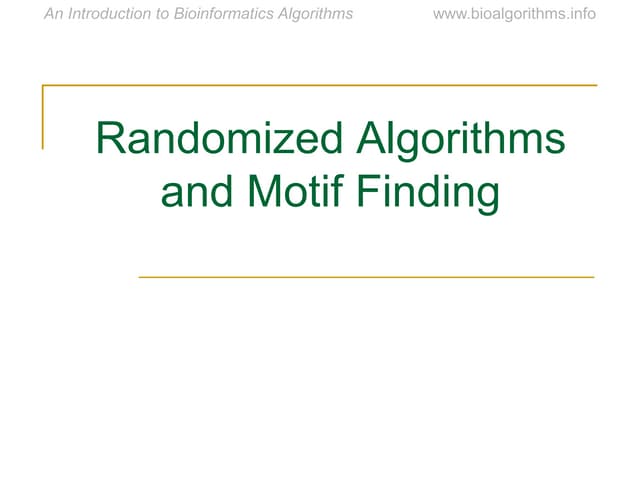 An Introduction to Bioinformatics Algorithms www.bioalgorithms.info

Randomized Algorithms and Motif Finding